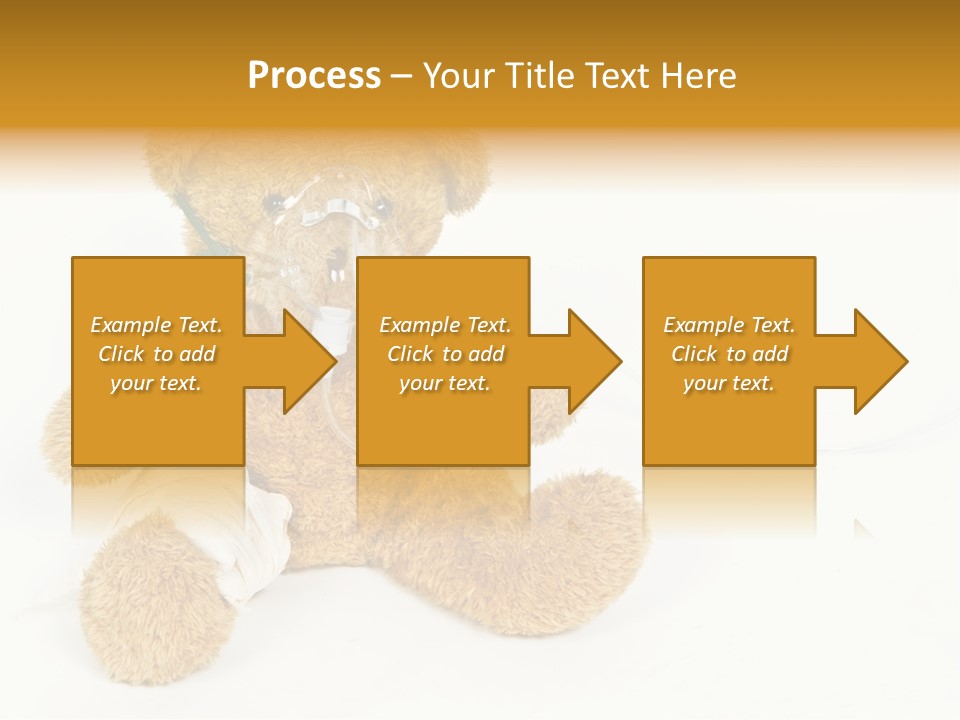 Process – Your Title Text Here

Example Text. Click to add your text.

Example Text. Click to add your text.

Example Text. Click to add your text.